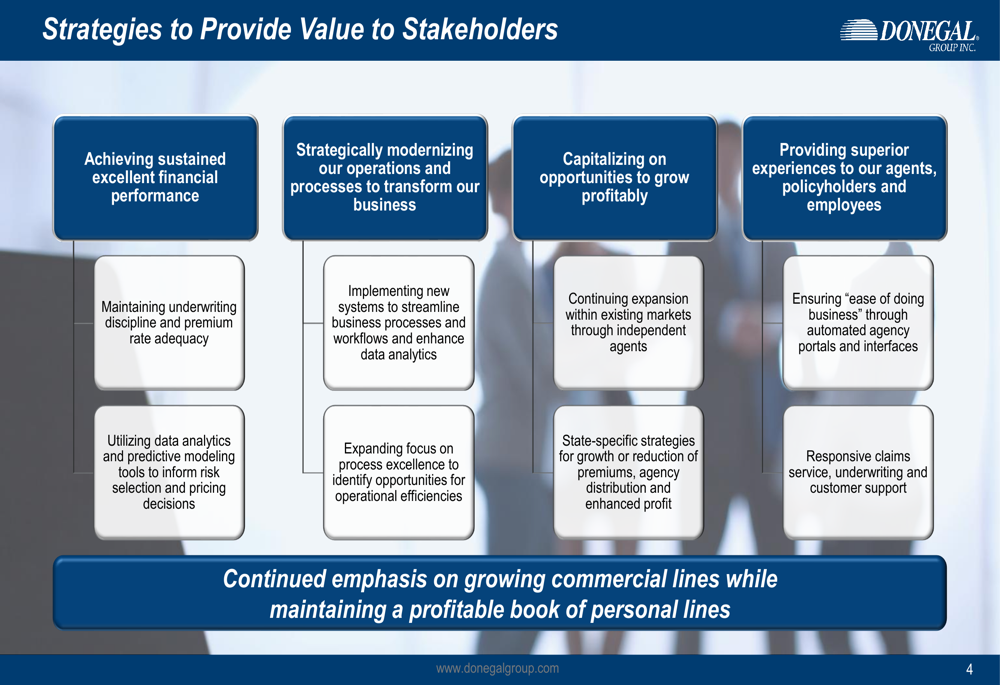 Strategies to Provide Value to Stakeholders

DONEGAL GROUP INC.

Achieving sustained excellent financial performance

Maintaining underwriting discipline and premium rate adequacy

Utilizing data analytics and predictive modeling tools to inform risk selection and pricing decisions

Strategically modernizing our operations and processes to transform our business

Implementing new systems to streamline business processes and workflows and enhance data analytics

Expanding focus on process excellence to identify opportunities for operational efficiencies

Capitalizing on opportunities to grow profitably

Continuing expansion within existing markets through independent agents

State-specific strategies for growth or reduction of premiums, agency distribution and enhanced profit

Providing superior experiences to our agents, policyholders and employees

Ensuring "ease of doing business" through automated agency portals and interfaces

Responsive claims service, underwriting and customer support

Continued emphasis on growing commercial lines while maintaining a profitable book of personal lines

www.donegalgroup.com

4